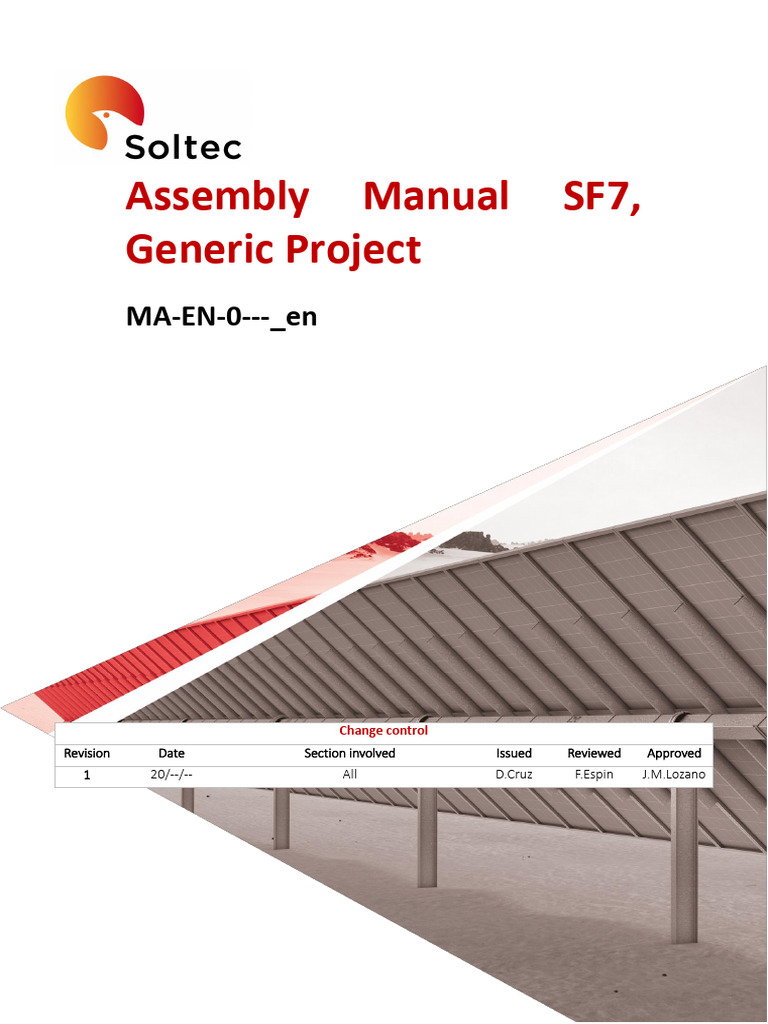 Soltec

Assembly Manual SF7, Generic Project

MA-EN-0---_en

Change control

| Revision | Date | Section involved | Issued | Reviewed | Approved |
|---|---|---|---|---|---|
| 1 | 20/--/-- | All | D.Cruz | F.Espin | J.M.Lozano |